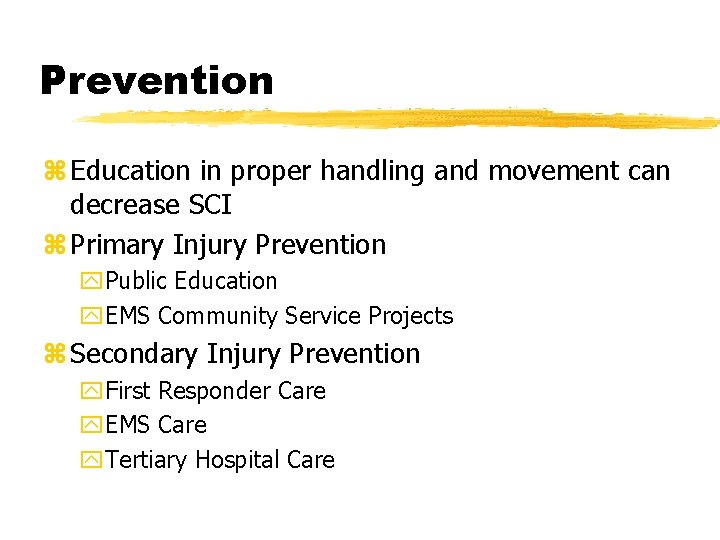 Prevention

Education in proper handling and movement can decrease SCI

Primary Injury Prevention

Public Education

EMS Community Service Projects

Secondary Injury Prevention

First Responder Care

EMS Care

Tertiary Hospital Care